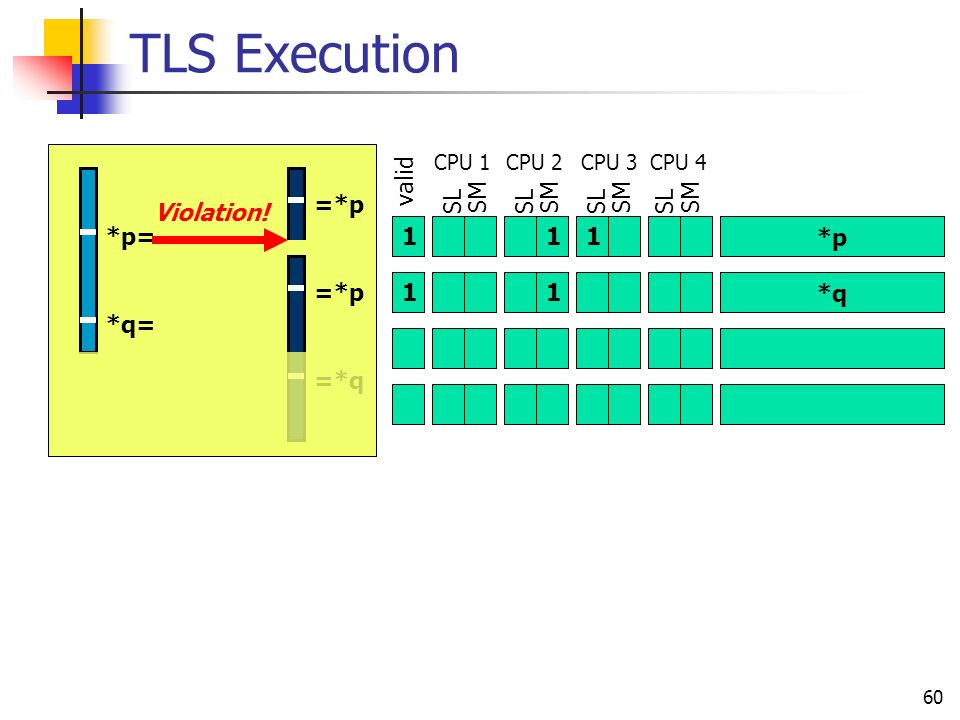 TLS Execution

*p=

*q=

Violation!

=*p

=*p

=*q

| valid | CPU 1 SL | CPU 1 SM | CPU 2 SL | CPU 2 SM | CPU 3 SL | CPU 3 SM | CPU 4 SL | CPU 4 SM | |
|---|---|---|---|---|---|---|---|---|---|
| 1 | | | | 1 | 1 | | | | *p |
| 1 | | | | 1 | | | | | *q |
| | | | | | | | | | |
| | | | | | | | | | |

60